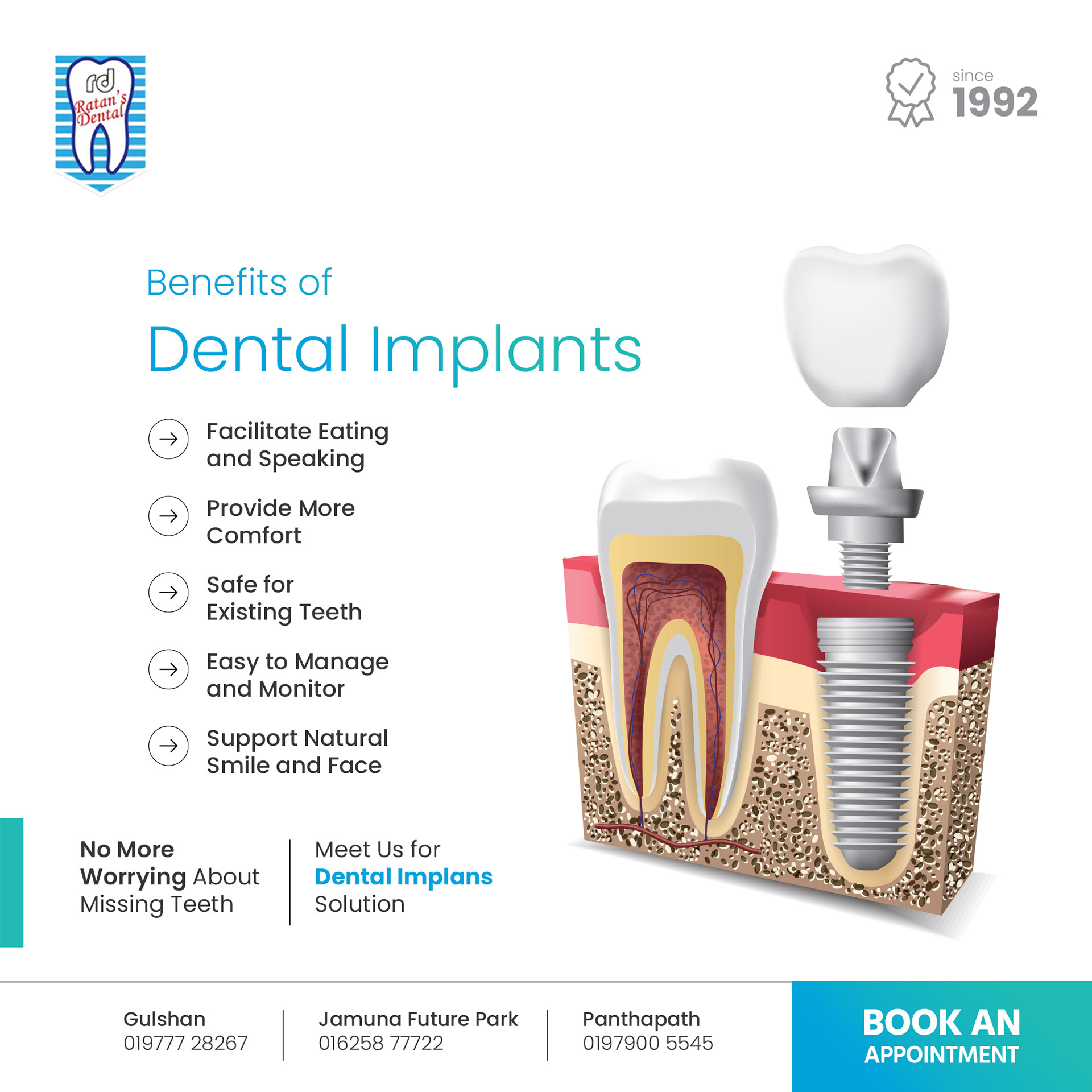 rd
Ratan's
Dental

since
1992

Benefits of
Dental Implants

Facilitate Eating and Speaking

Provide More Comfort

Safe for Existing Teeth

Easy to Manage and Monitor

Support Natural Smile and Face

No More Worrying About Missing Teeth

Meet Us for Dental Implans Solution

Gulshan
019777 28267

Jamuna Future Park
016258 77722

Panthapath
0197900 5545

BOOK AN APPOINTMENT